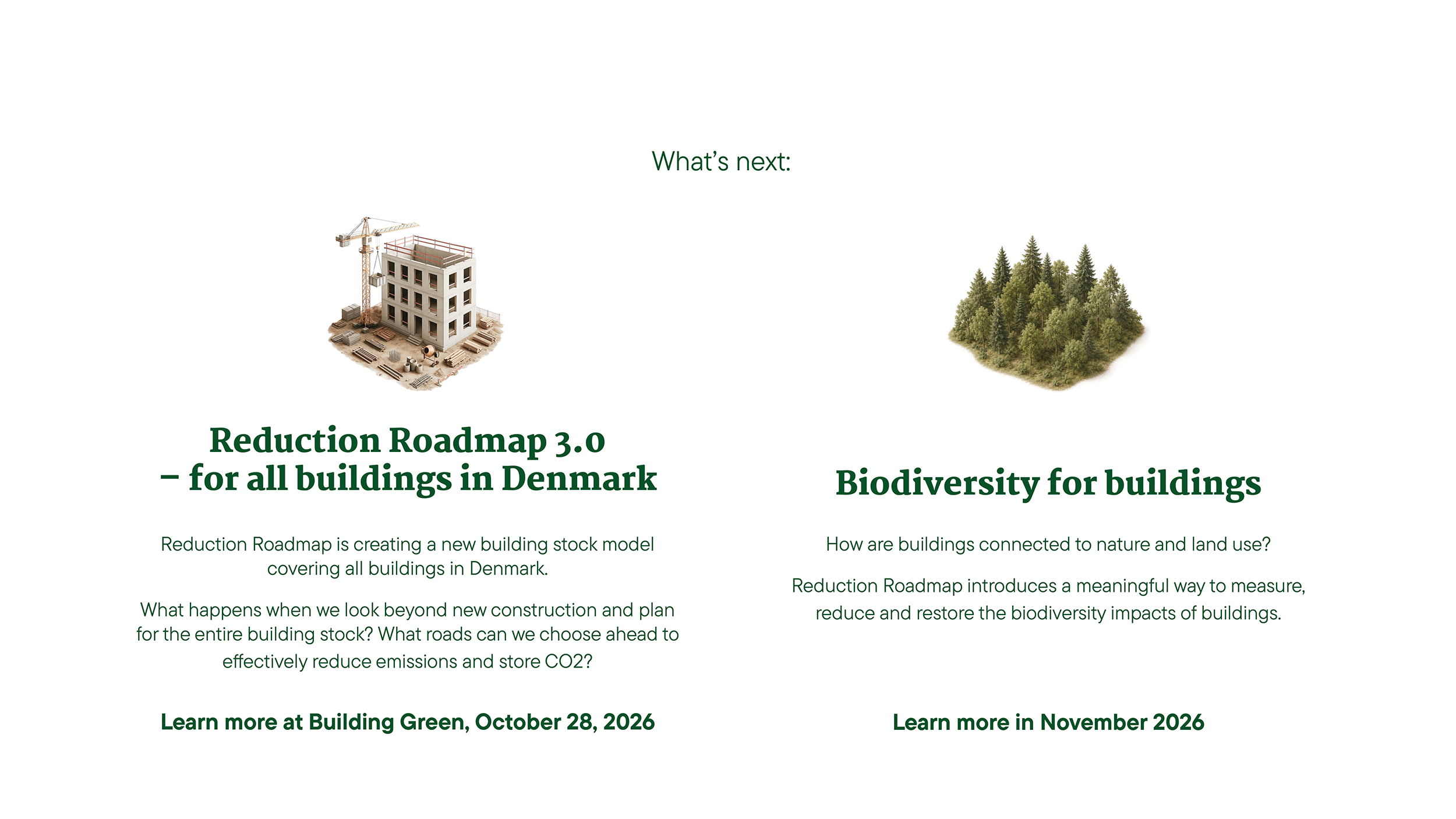 What's next:

Reduction Roadmap 3.0 – for all buildings in Denmark

Reduction Roadmap is creating a new building stock model covering all buildings in Denmark.

What happens when we look beyond new construction and plan for the entire building stock? What roads can we choose ahead to effectively reduce emissions and store CO2?

Learn more at Building Green, October 28, 2026

Biodiversity for buildings

How are buildings connected to nature and land use?

Reduction Roadmap introduces a meaningful way to measure, reduce and restore the biodiversity impacts of buildings.

Learn more in November 2026